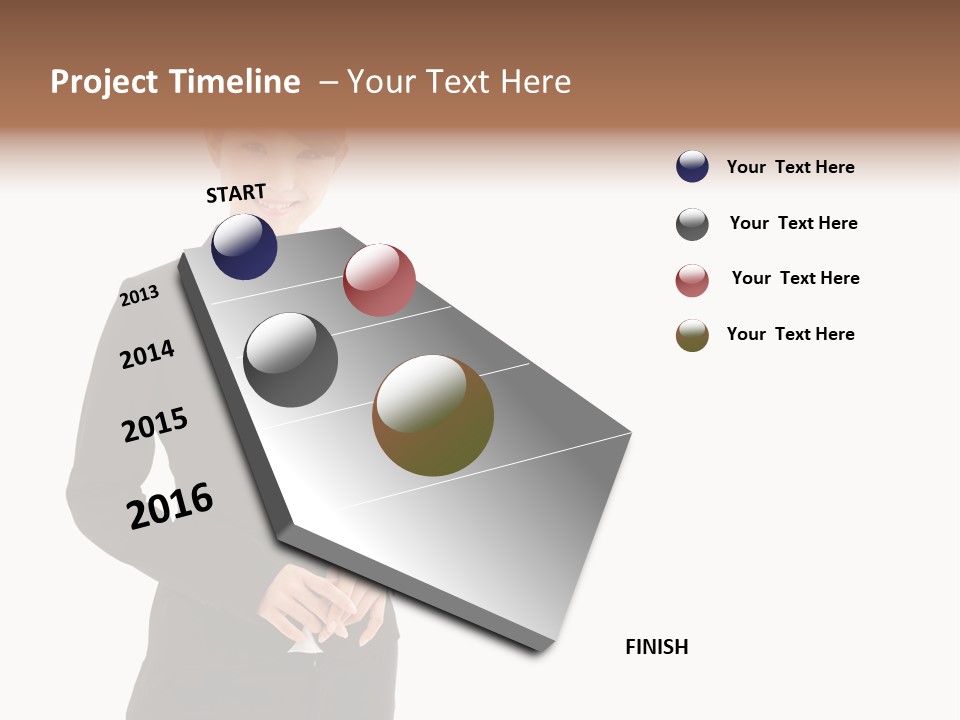 Project Timeline – Your Text Here

START

2013

2014

2015

2016

FINISH

Your Text Here

Your Text Here

Your Text Here

Your Text Here